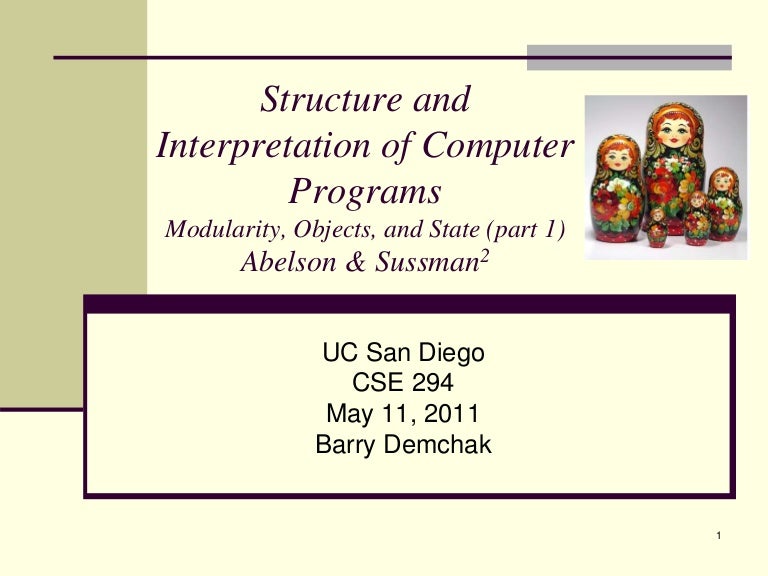 Structure and Interpretation of Computer Programs
Modularity, Objects, and State (part 1)
Abelson & Sussman$^2$

UC San Diego
CSE 294
May 11, 2011
Barry Demchak

1